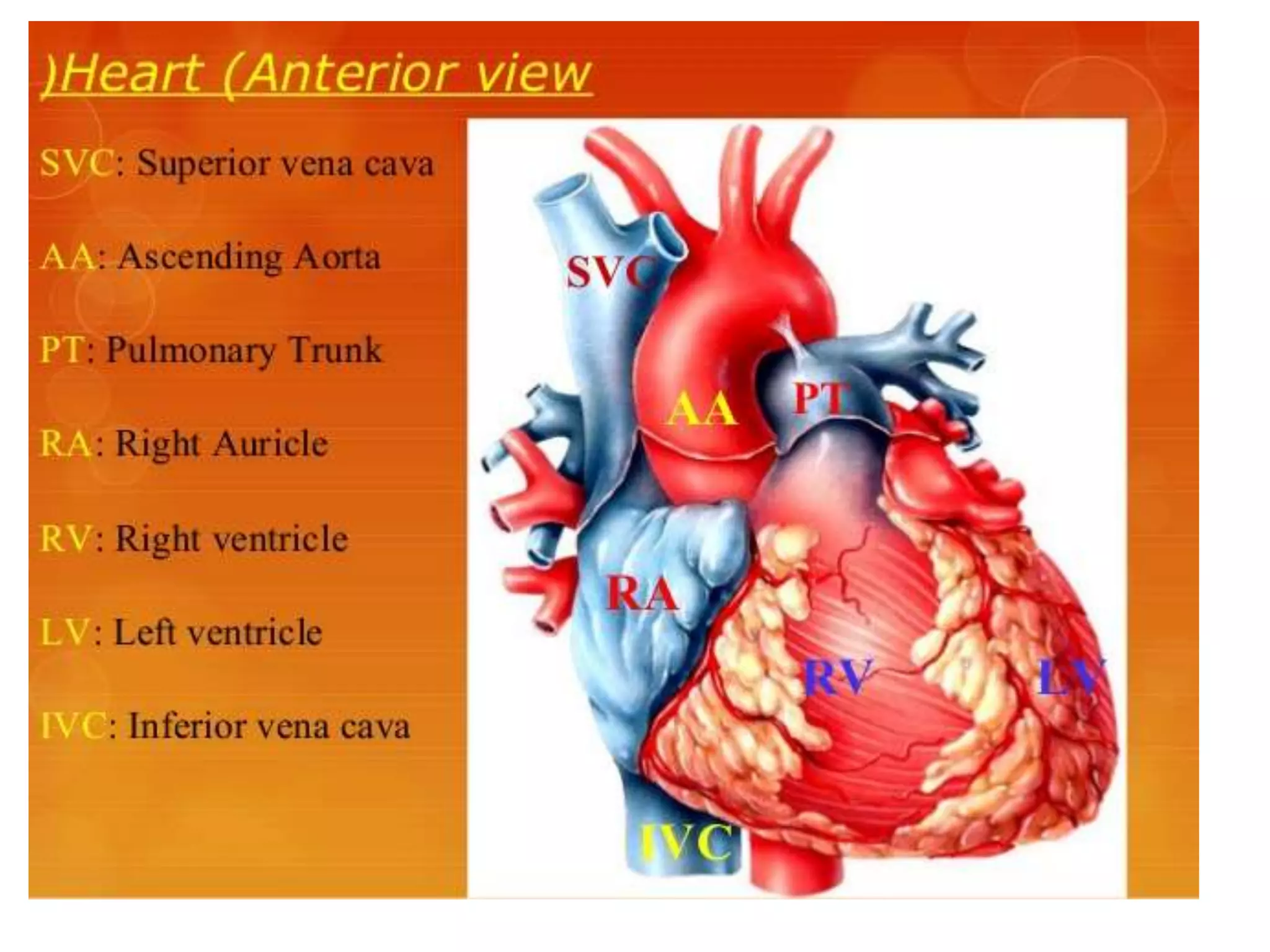 )Heart (Anterior view

SVC: Superior vena cava

AA: Ascending Aorta

PT: Pulmonary Trunk

RA: Right Auricle

RV: Right ventricle

LV: Left ventricle

IVC: Inferior vena cava

SVC

AA

PT

RA

RV

LV

IVC